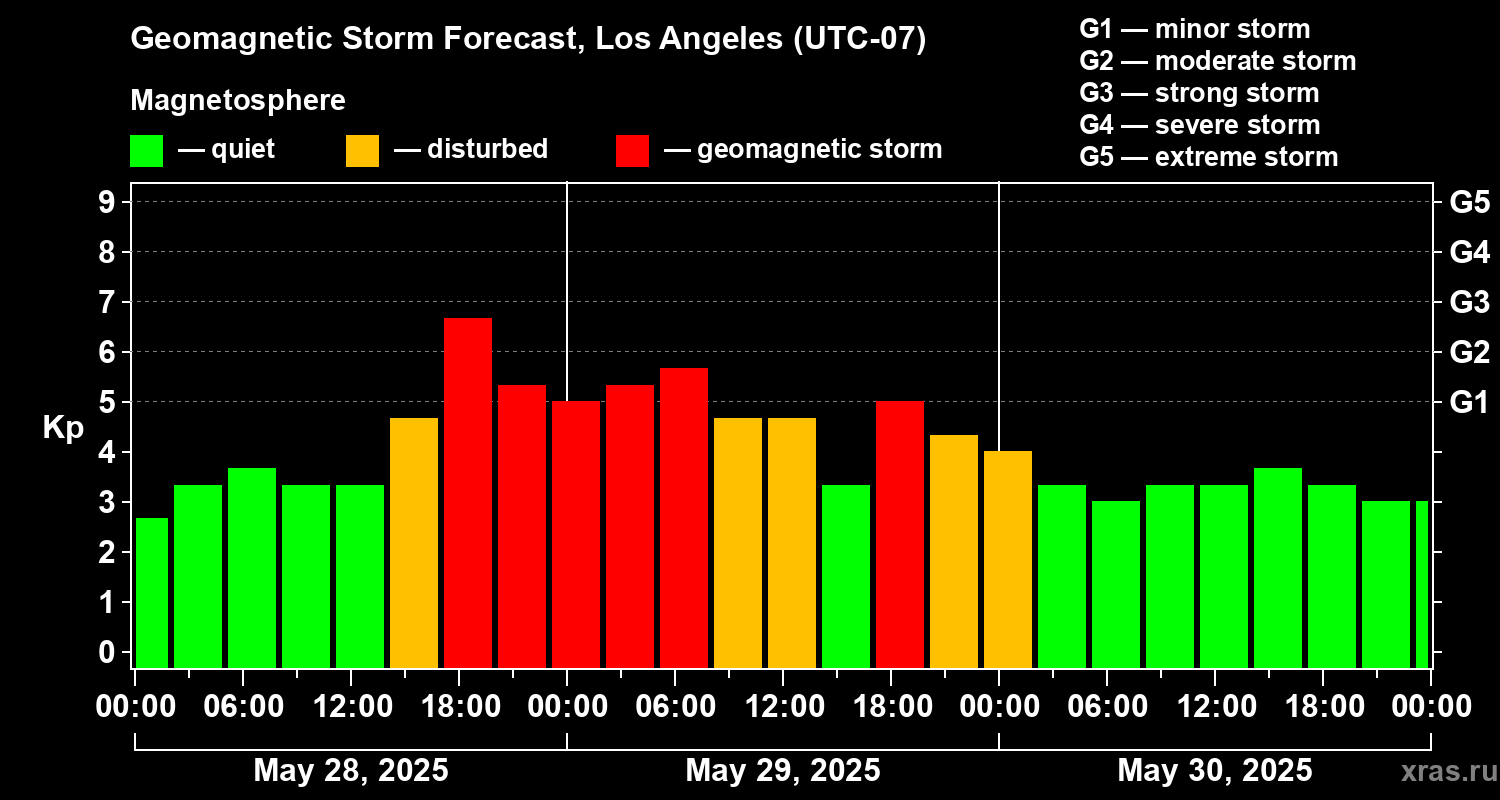 Geomagnetic Storm Forecast, Los Angeles (UTC-07)

Magnetosphere

— quiet — disturbed — geomagnetic storm

G1 — minor storm
G2 — moderate storm
G3 — strong storm
G4 — severe storm
G5 — extreme storm

Kp

9
8
7
6
5
4
3
2
1
0

G5
G4
G3
G2
G1

00:00 06:00 12:00 18:00 00:00 06:00 12:00 18:00 00:00 06:00 12:00 18:00 00:00

May 28, 2025
May 29, 2025
May 30, 2025

xras.ru